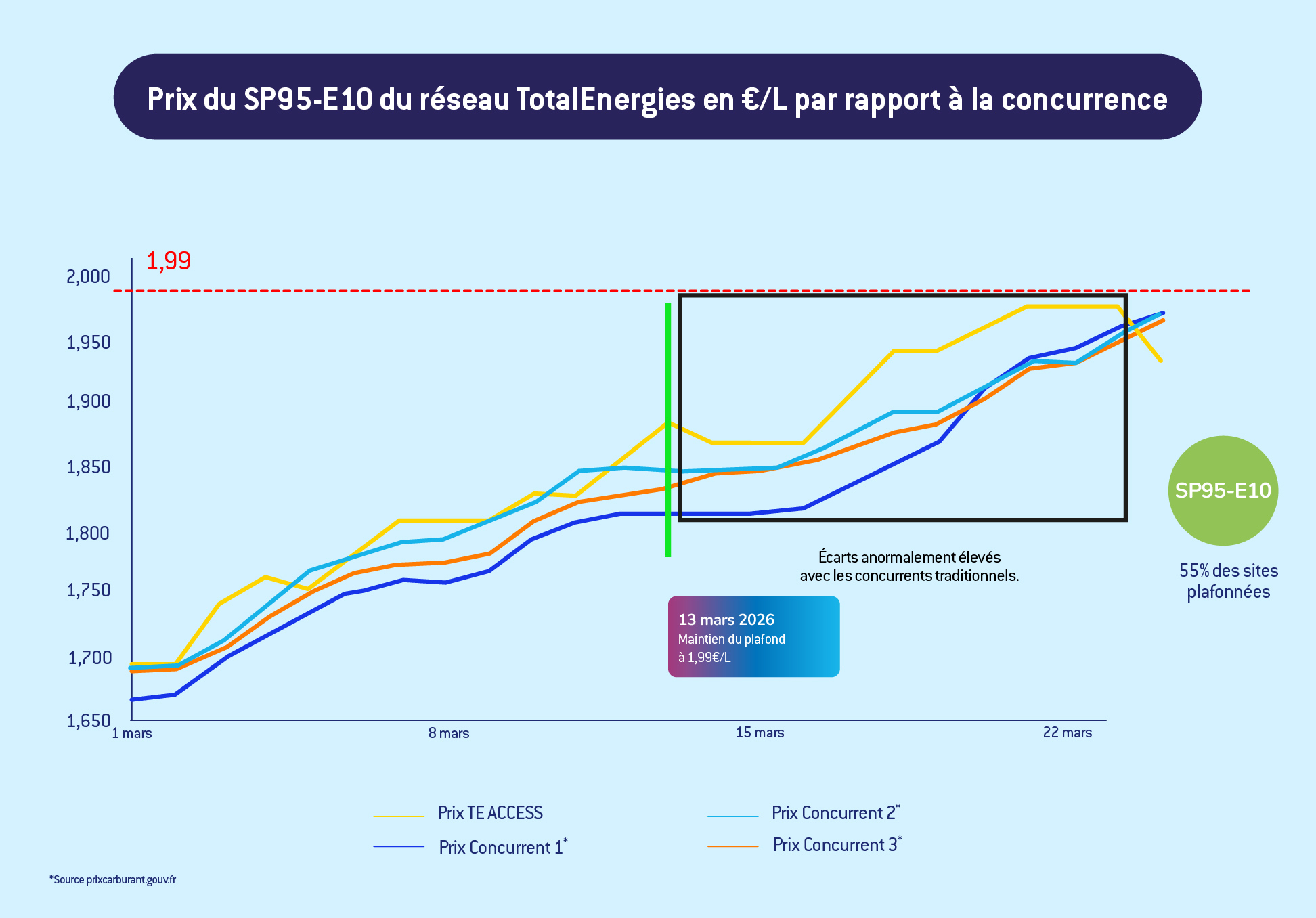 Prix du SP95-E10 du réseau TotalEnergies en €/L par rapport à la concurrence

1,99

2,000
1,950
1,900
1,850
1,800
1,750
1,700
1,650

1 mars
8 mars
15 mars
22 mars

Écarts anormalement élevés avec les concurrents traditionnels.

13 mars 2026
Maintien du plafond à 1,99€/L

SP95-E10

55% des sites plafonnées

Prix TE ACCESS
Prix Concurrent 1*
Prix Concurrent 2*
Prix Concurrent 3*

*Source prixcarburant.gouv.fr